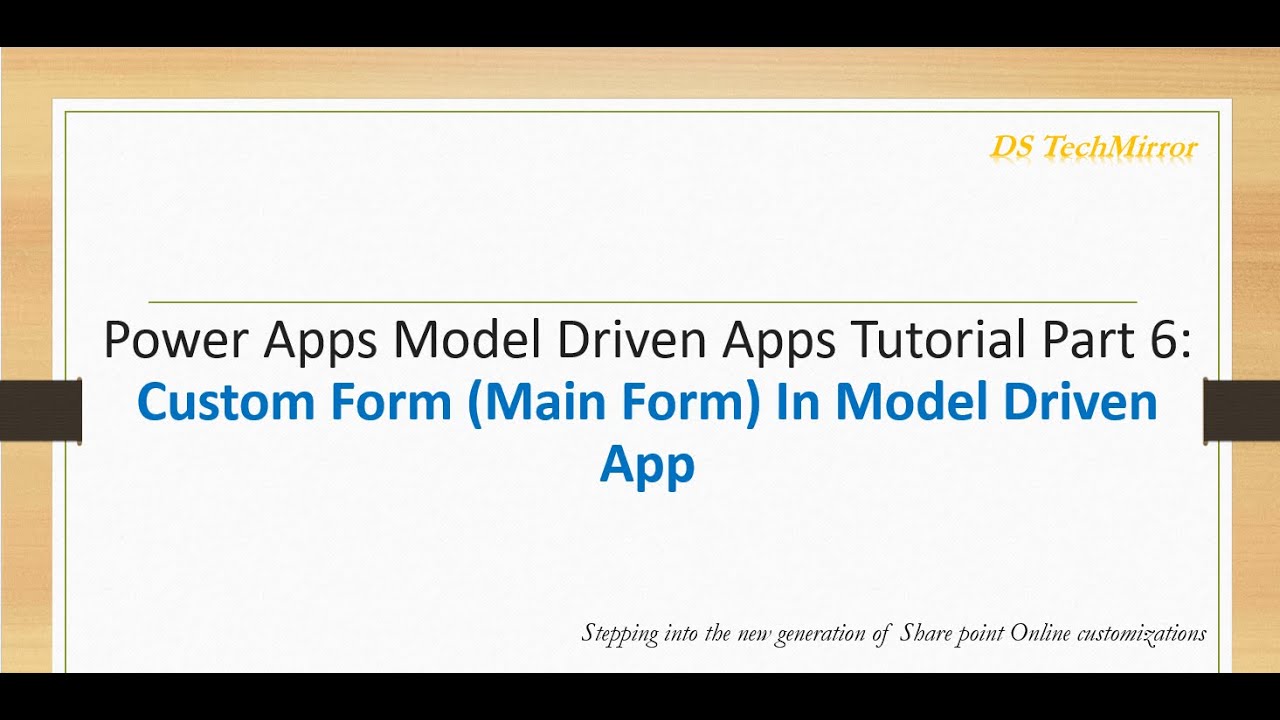 DS TechMirror

Power Apps Model Driven Apps Tutorial Part 6:
Custom Form (Main Form) In Model Driven App

Stepping into the new generation of Share point Online customizations